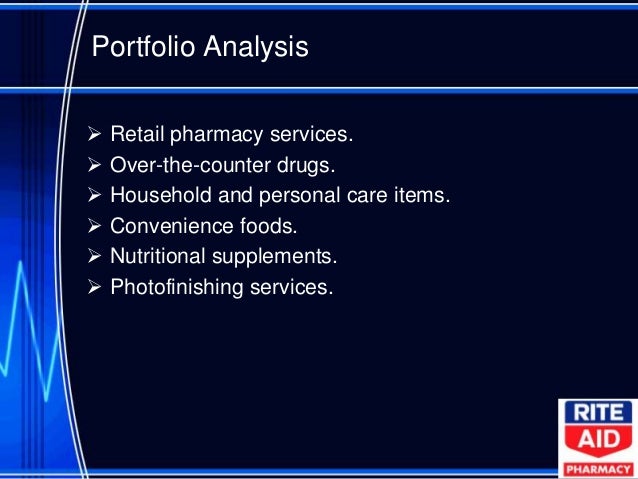 Portfolio Analysis

➢ Retail pharmacy services.
➢ Over-the-counter drugs.
➢ Household and personal care items.
➢ Convenience foods.
➢ Nutritional supplements.
➢ Photofinishing services.

RITE AID PHARMACY